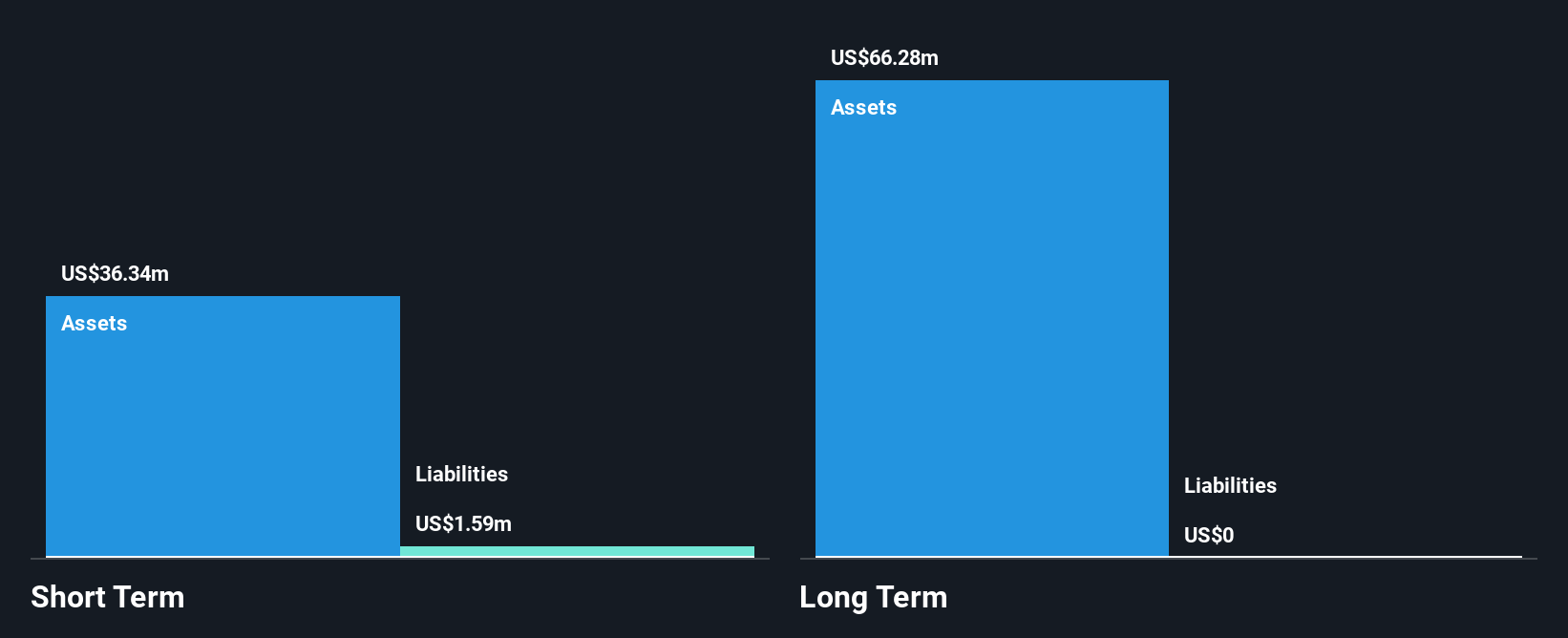 US$36.34m
Assets
Liabilities
US$1.59m
Short Term

US$66.28m
Assets
Liabilities
US$0
Long Term